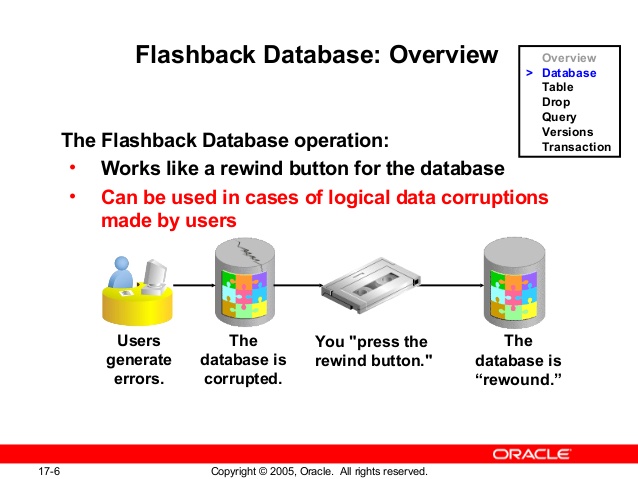 Flashback Database: Overview

Overview
> Database
Table
Drop
Query
Versions
Transaction

The Flashback Database operation:
• Works like a rewind button for the database
• Can be used in cases of logical data corruptions made by users

Users generate errors.

The database is corrupted.

You "press the rewind button."

The database is “rewound.”

ORACLE

17-6

Copyright © 2005, Oracle. All rights reserved.